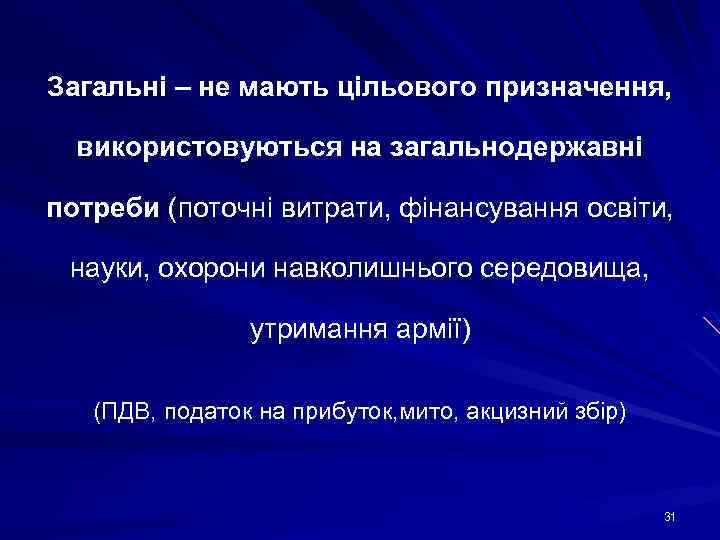 Загальні – не мають цільового призначення, використовуються на загальнодержавні потреби (поточні витрати, фінансування освіти, науки, охорони навколишнього середовища, утримання армії)

(ПДВ, податок на прибуток,мито, акцизний збір)

31